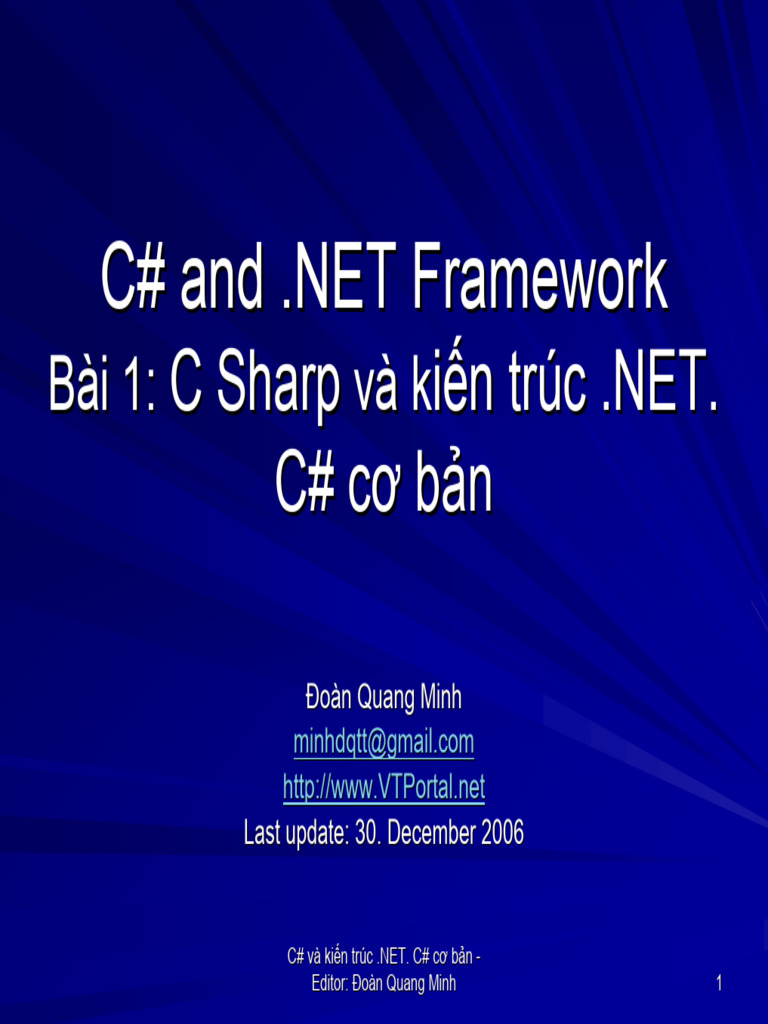 C# and .NET Framework
Bài 1: C Sharp và kiến trúc .NET. C# cơ bản

Đoàn Quang Minh
minhdqtt@gmail.com
http://www.VTPortal.net
Last update: 30. December 2006

C# và kiến trúc .NET. C# cơ bản - Editor: Đoàn Quang Minh

1